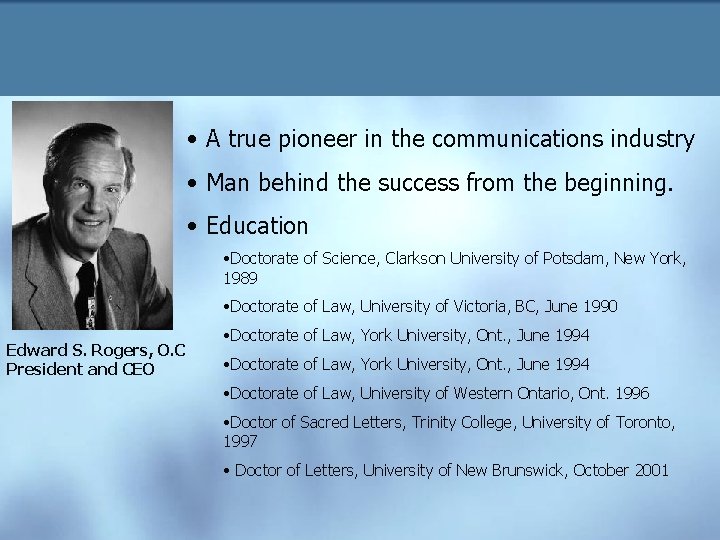 Edward S. Rogers, O.C
President and CEO

• A true pioneer in the communications industry

• Man behind the success from the beginning.

• Education

•Doctorate of Science, Clarkson University of Potsdam, New York, 1989

•Doctorate of Law, University of Victoria, BC, June 1990

•Doctorate of Law, York University, Ont., June 1994

•Doctorate of Law, York University, Ont., June 1994

•Doctorate of Law, University of Western Ontario, Ont. 1996

•Doctor of Sacred Letters, Trinity College, University of Toronto, 1997

• Doctor of Letters, University of New Brunswick, October 2001